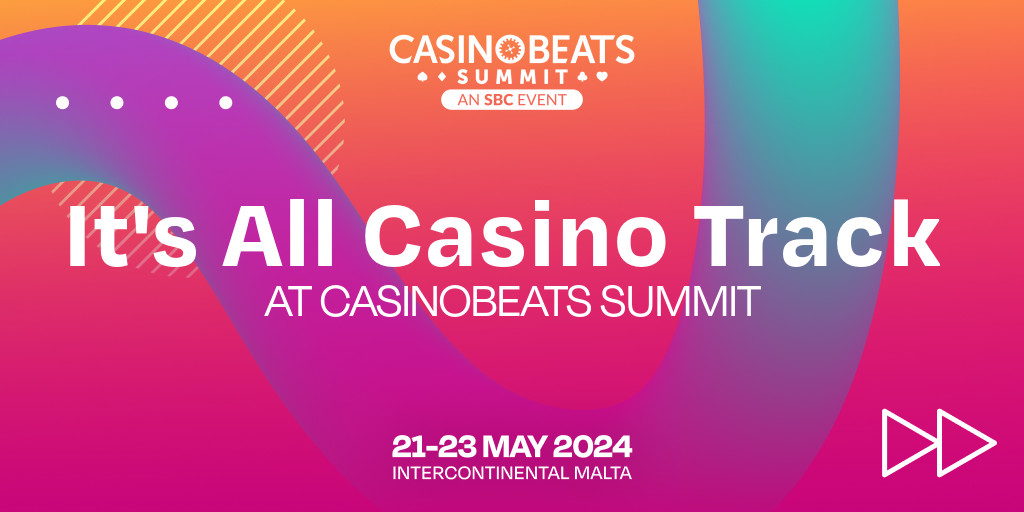 CASINOBEATS
SUMMIT
AN SBC EVENT

It's All Casino Track
AT CASINOBEATS SUMMIT

21-23 MAY 2024
INTERCONTINENTAL MALTA